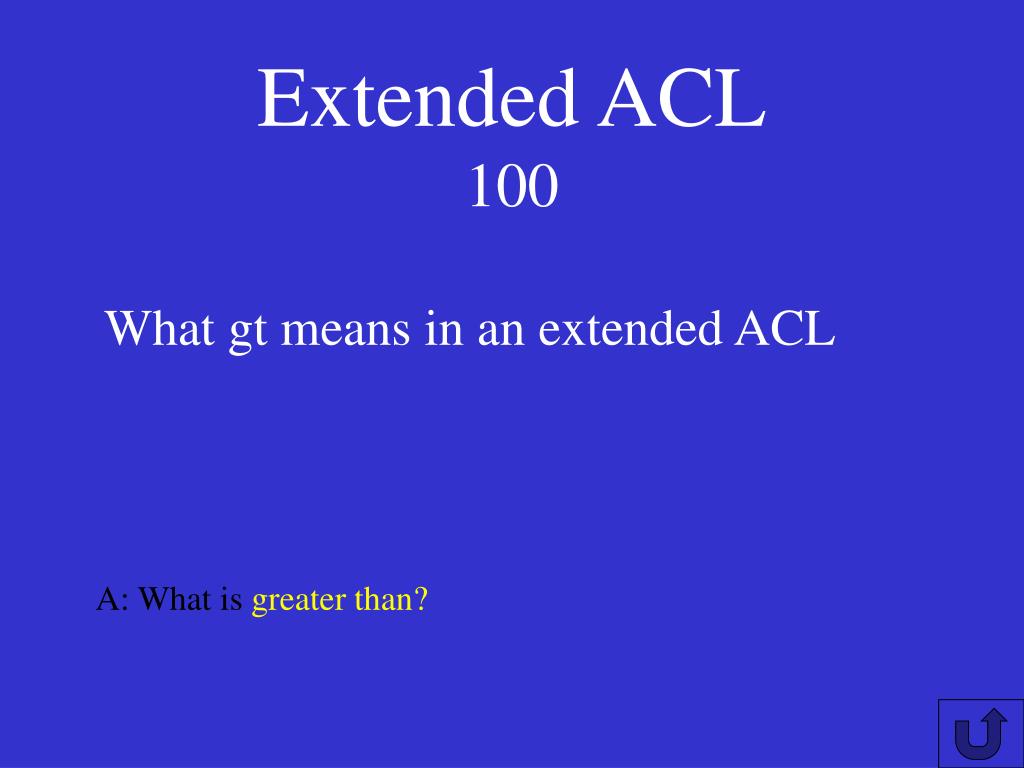 Extended ACL
100

What gt means in an extended ACL

A: What is greater than?